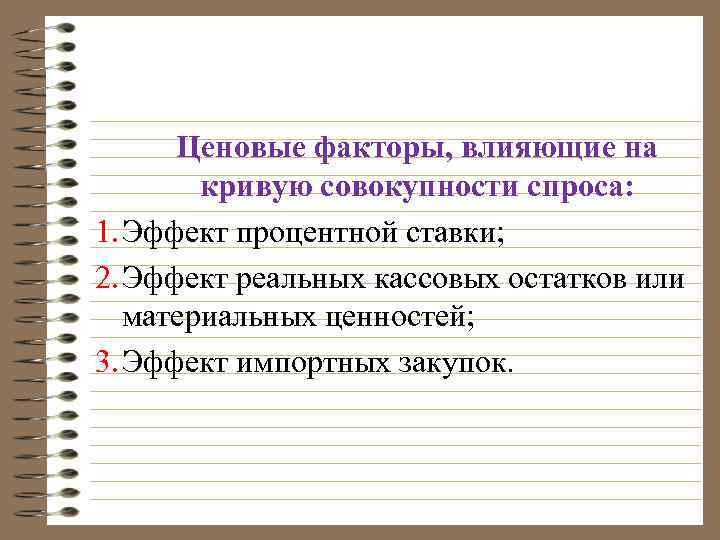 Ценовые факторы, влияющие на кривую совокупности спроса:

1. Эффект процентной ставки;

2. Эффект реальных кассовых остатков или материальных ценностей;

3. Эффект импортных закупок.